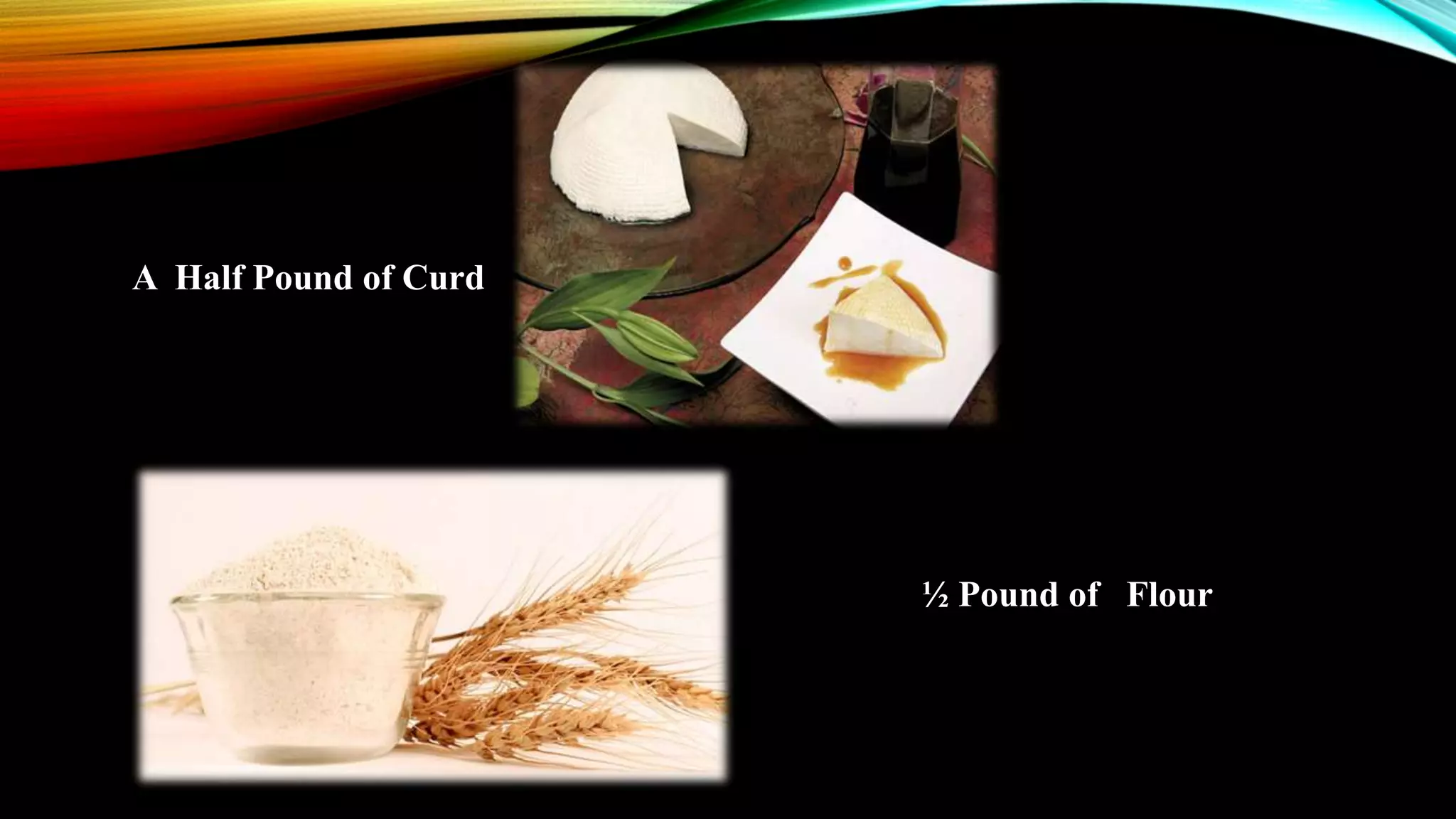 A Half Pound of Curd

½ Pound of Flour